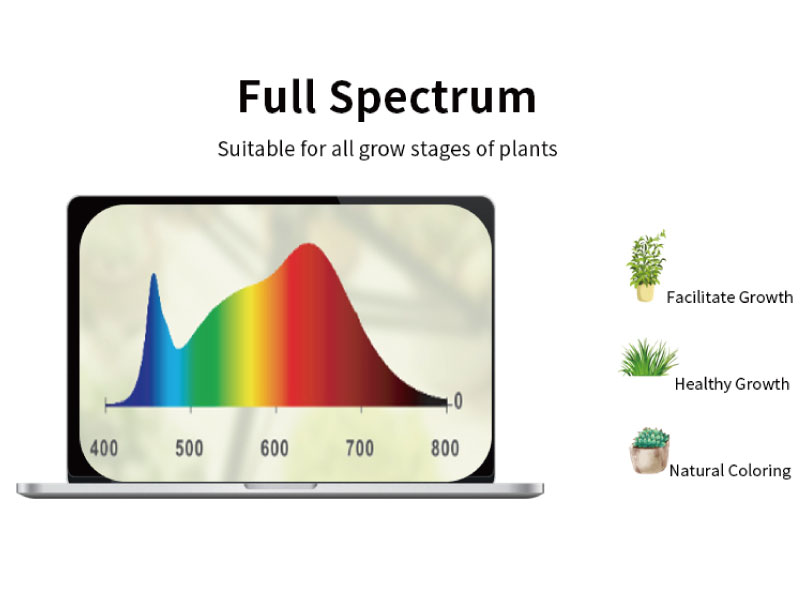 Full Spectrum

Suitable for all grow stages of plants

0

400 500 600 700 800

Facilitate Growth

Healthy Growth

Natural Coloring